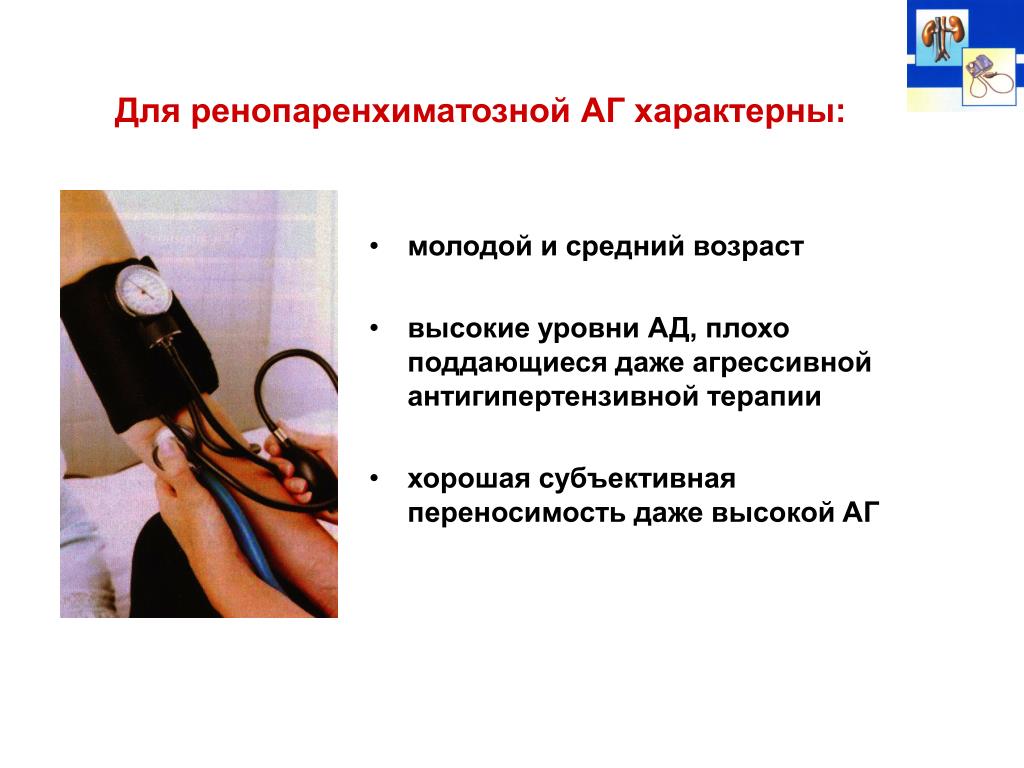 Для ренопаренхиматозной АГ характерны:

• молодой и средний возраст

• высокие уровни АД, плохо поддающиеся даже агрессивной антигипертензивной терапии

• хорошая субъективная переносимость даже высокой АГ